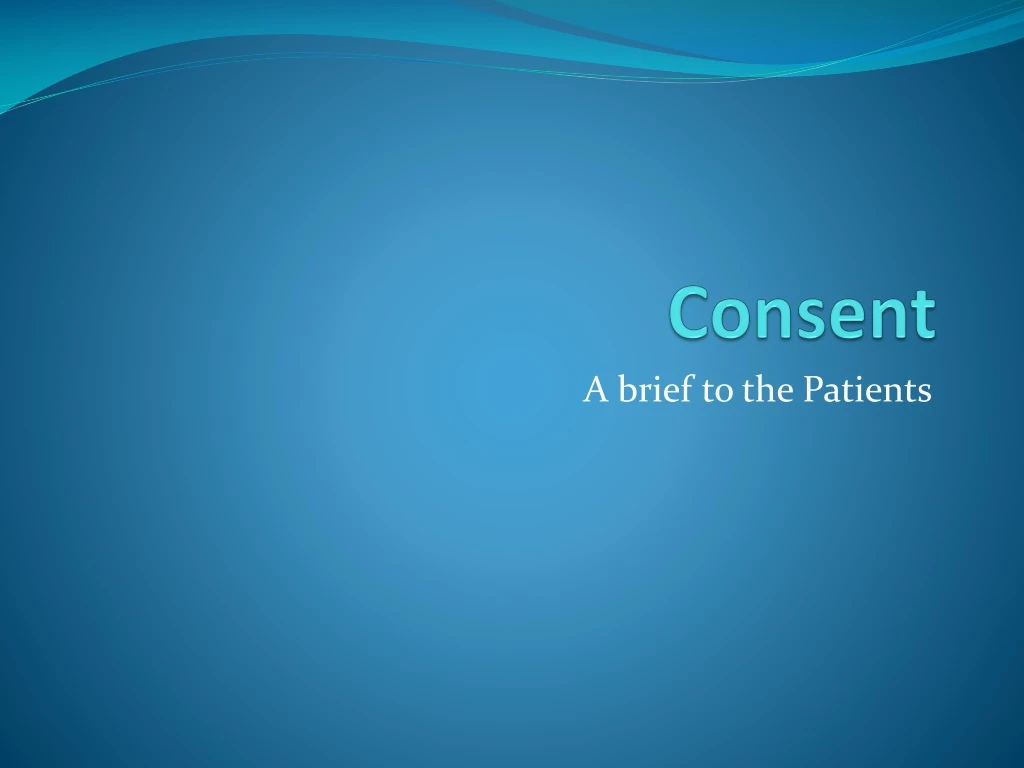 Consent

A brief to the Patients